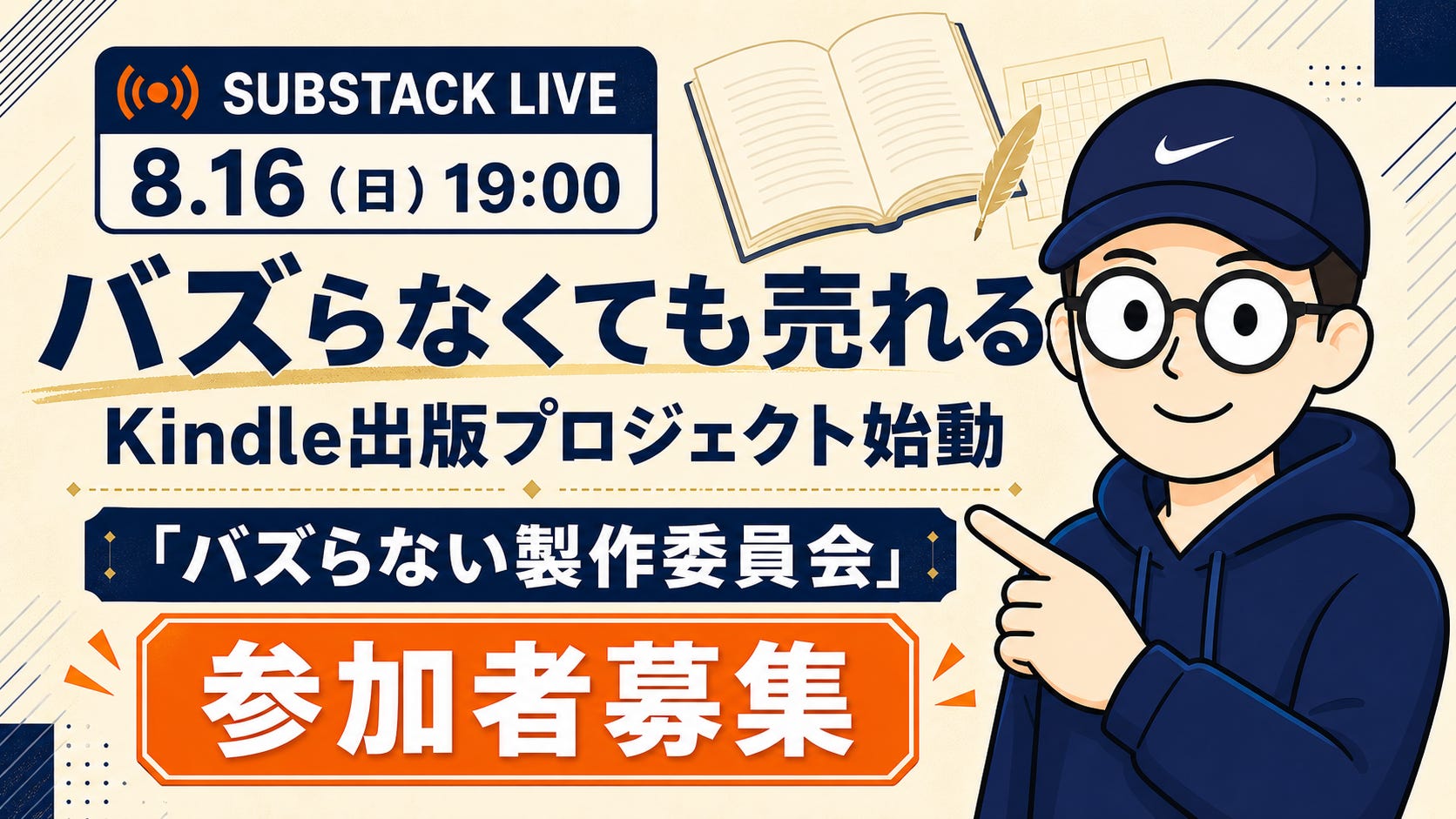 SUBSTACK LIVE

8.16（日）19:00

バズらなくても売れる

Kindle出版プロジェクト始動

「バズらない製作委員会」

参加者募集